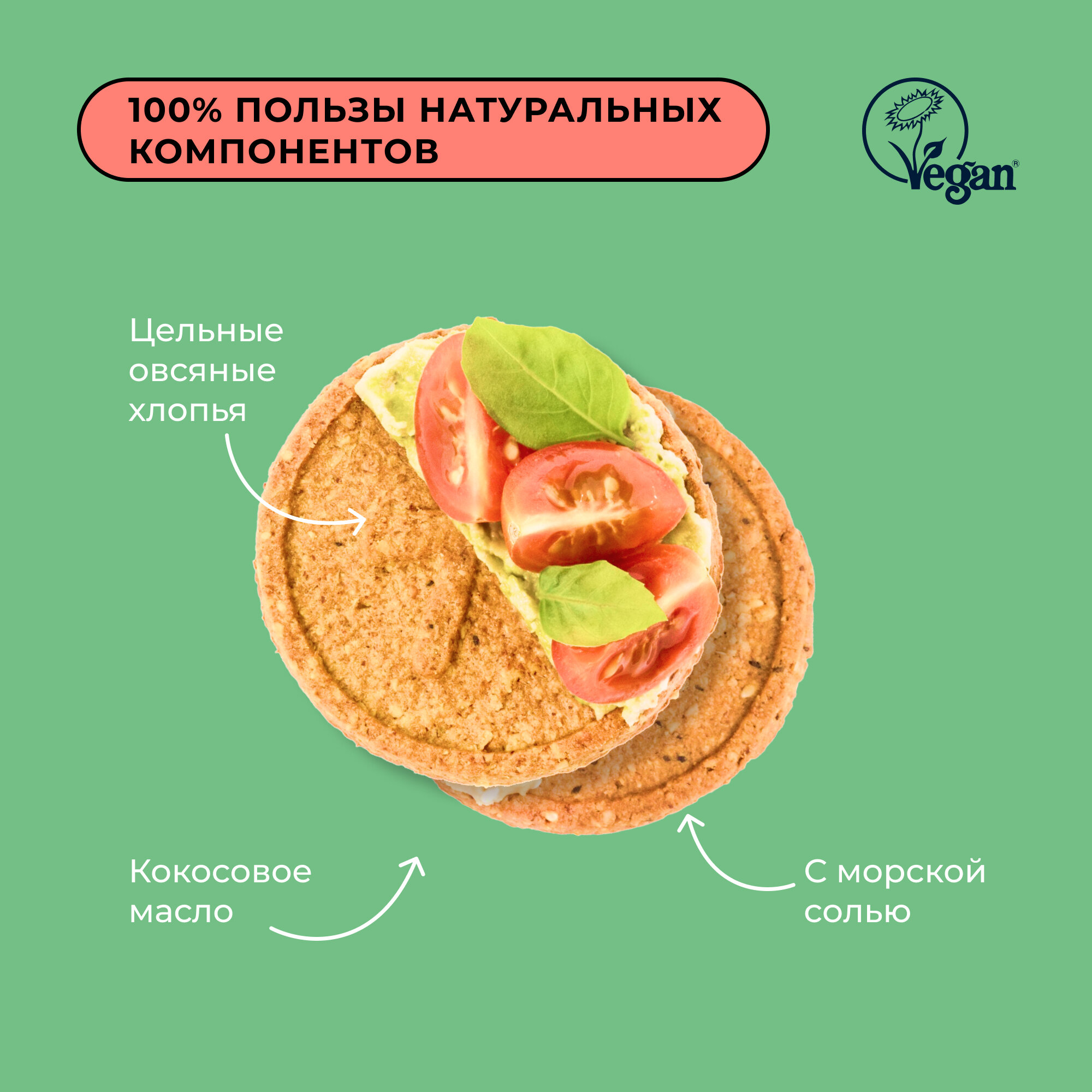 100% ПОЛЬЗЫ НАТУРАЛЬНЫХ КОМПОНЕНТОВ

Vegan®

Цельные овсяные хлопья

Кокосовое масло

С морской солью